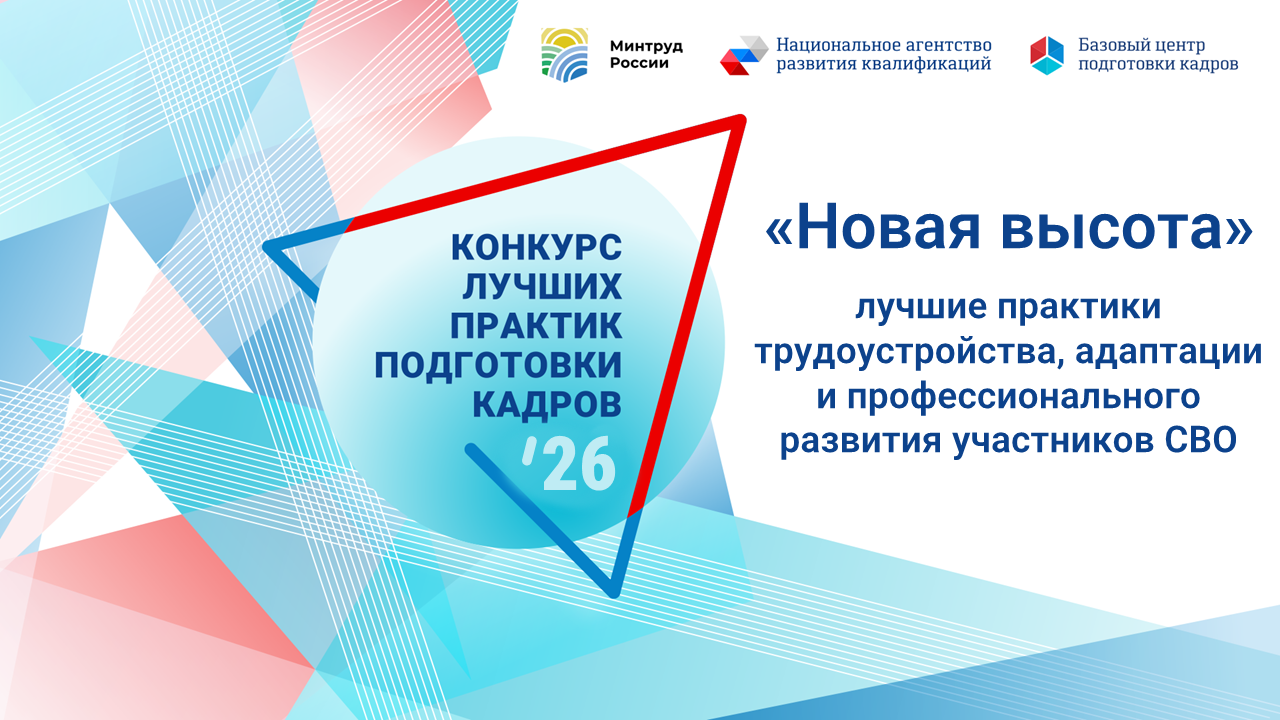 Минтруд России

Национальное агентство развития квалификаций

Базовый центр подготовки кадров

КОНКУРС ЛУЧШИХ ПРАКТИК ПОДГОТОВКИ КАДРОВ '26

«Новая высота»

лучшие практики трудоустройства, адаптации и профессионального развития участников СВО